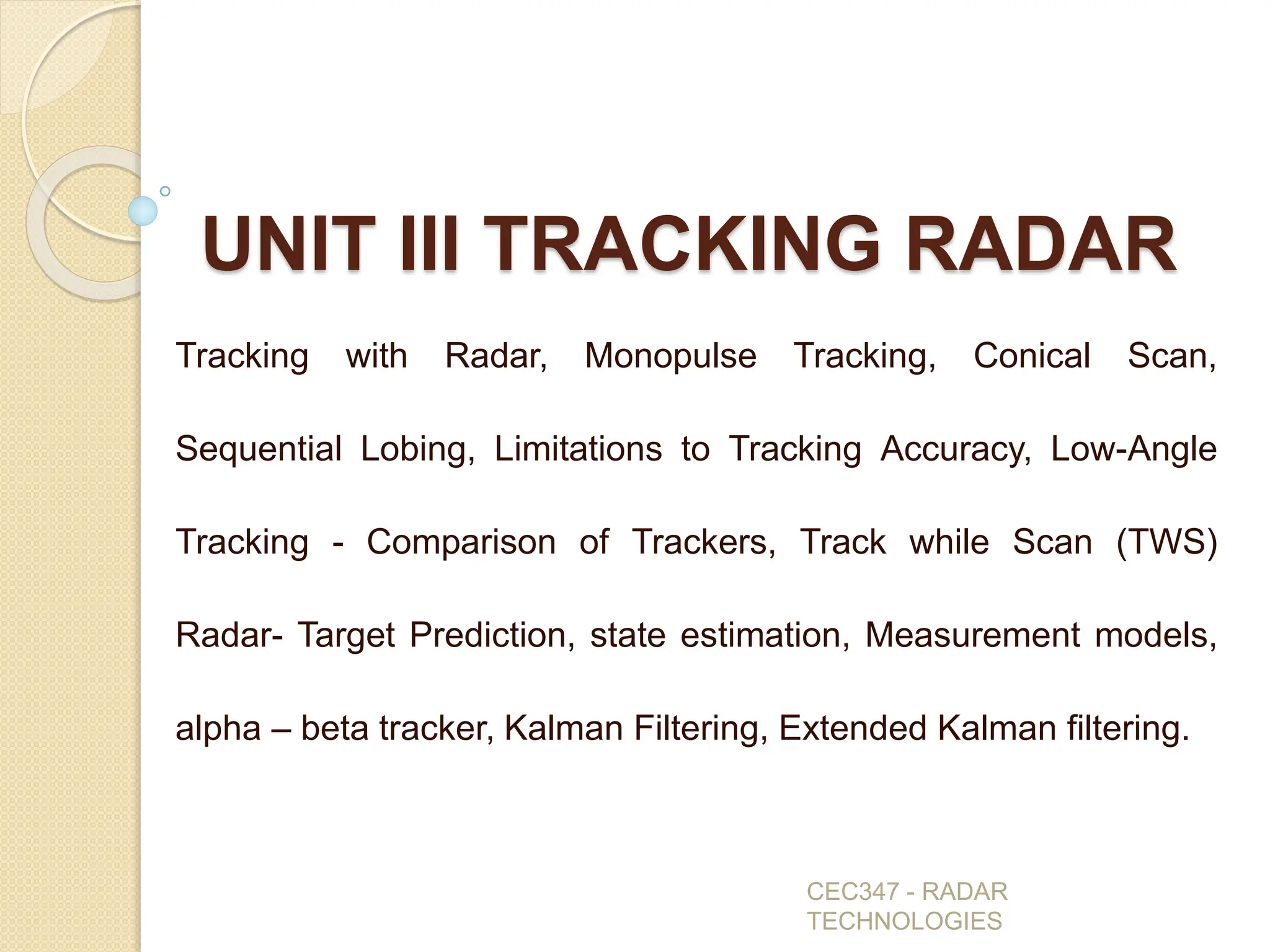 UNIT III TRACKING RADAR

Tracking with Radar, Monopulse Tracking, Conical Scan, Sequential Lobing, Limitations to Tracking Accuracy, Low-Angle Tracking - Comparison of Trackers, Track while Scan (TWS) Radar- Target Prediction, state estimation, Measurement models, alpha – beta tracker, Kalman Filtering, Extended Kalman filtering.

CEC347 - RADAR TECHNOLOGIES